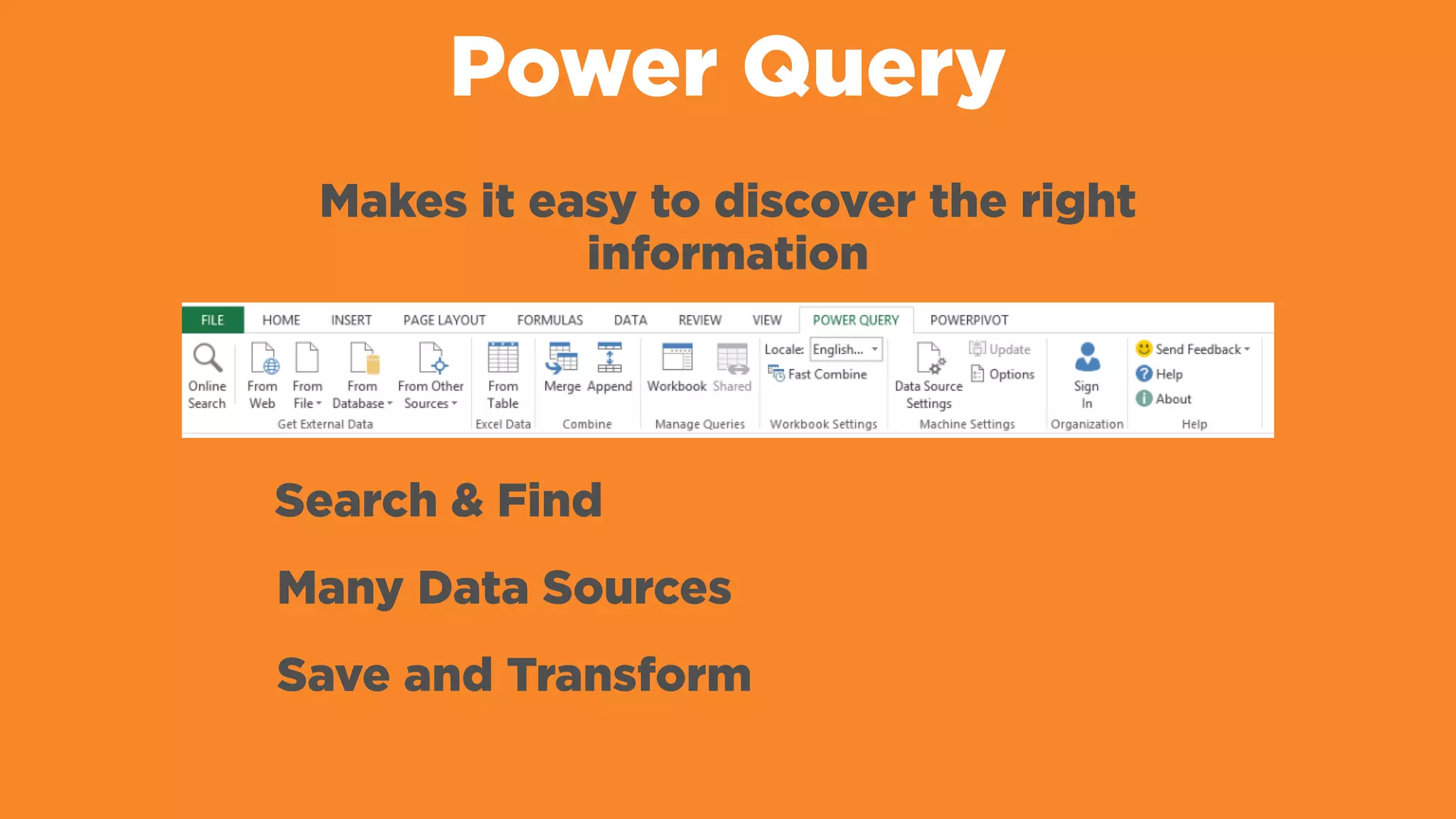 Power Query

Makes it easy to discover the right information

FILE HOME INSERT PAGE LAYOUT FORMULAS DATA REVIEW VIEW POWER QUERY POWERPIVOT

Online Search
From Web
From File
From Database
From Other Sources
Get External Data
From Table
Excel Data
Merge
Append
Combine
Workbook
Shared
Manage Queries
Locale: English...
Fast Combine
Workbook Settings
Data Source Settings
Update
Options
Machine Settings
Sign In
Organization
Send Feedback
Help
About
Help

Search & Find

Many Data Sources

Save and Transform